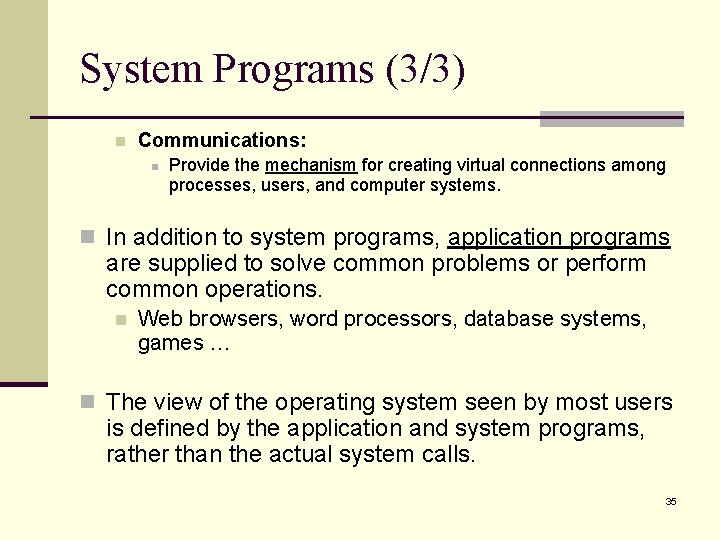 System Programs (3/3)

Communications:

Provide the mechanism for creating virtual connections among processes, users, and computer systems.

In addition to system programs, application programs are supplied to solve common problems or perform common operations.

Web browsers, word processors, database systems, games …

The view of the operating system seen by most users is defined by the application and system programs, rather than the actual system calls.

35